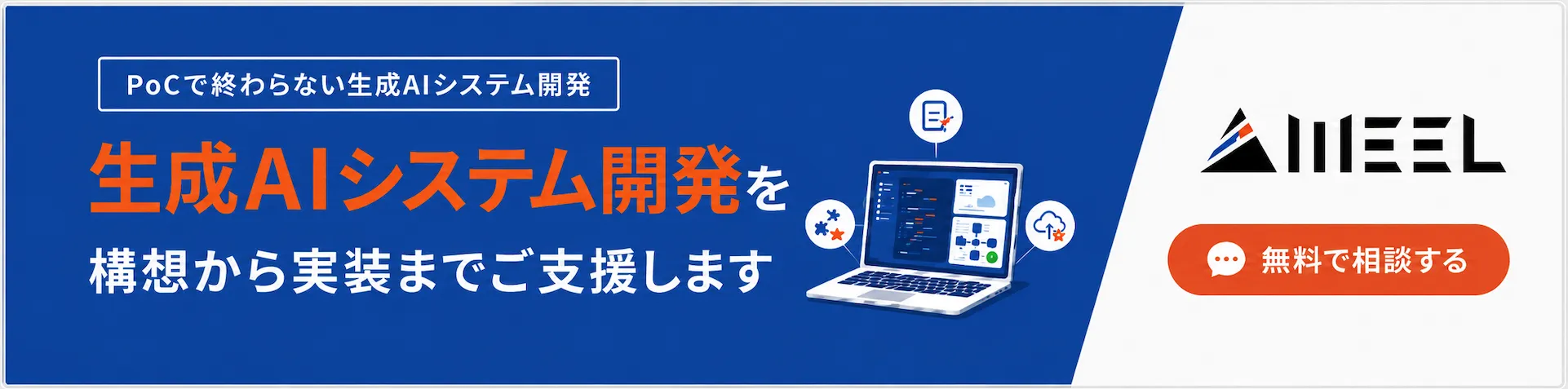 PoCで終わらない生成AIシステム開発

生成AIシステム開発を

構想から実装までご支援します

AIMEEL

無料で相談する